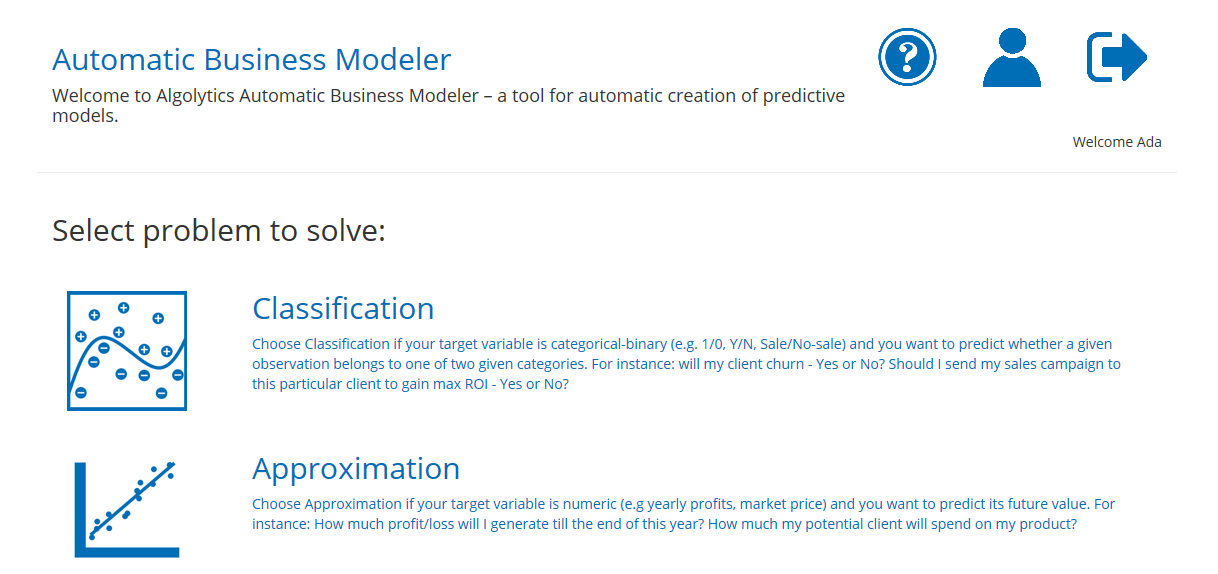 Automatic Business Modeler

Welcome to Algolytics Automatic Business Modeler – a tool for automatic creation of predictive models.

Welcome Ada

Select problem to solve:

Classification

Choose Classification if your target variable is categorical-binary (e.g. 1/0, Y/N, Sale/No-sale) and you want to predict whether a given observation belongs to one of two given categories. For instance: will my client churn - Yes or No? Should I send my sales campaign to this particular client to gain max ROI - Yes or No?

Approximation

Choose Approximation if your target variable is numeric (e.g yearly profits, market price) and you want to predict its future value. For instance: How much profit/loss will I generate till the end of this year? How much my potential client will spend on my product?